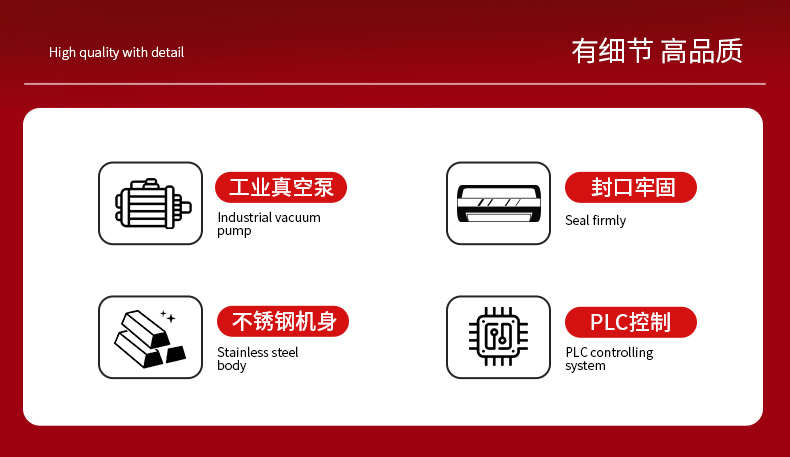 High quality with detail

有细节 高品质

工业真空泵
Industrial vacuum pump

封口牢固
Seal firmly

不锈钢机身
Stainless steel body

PLC控制
PLC controlling system